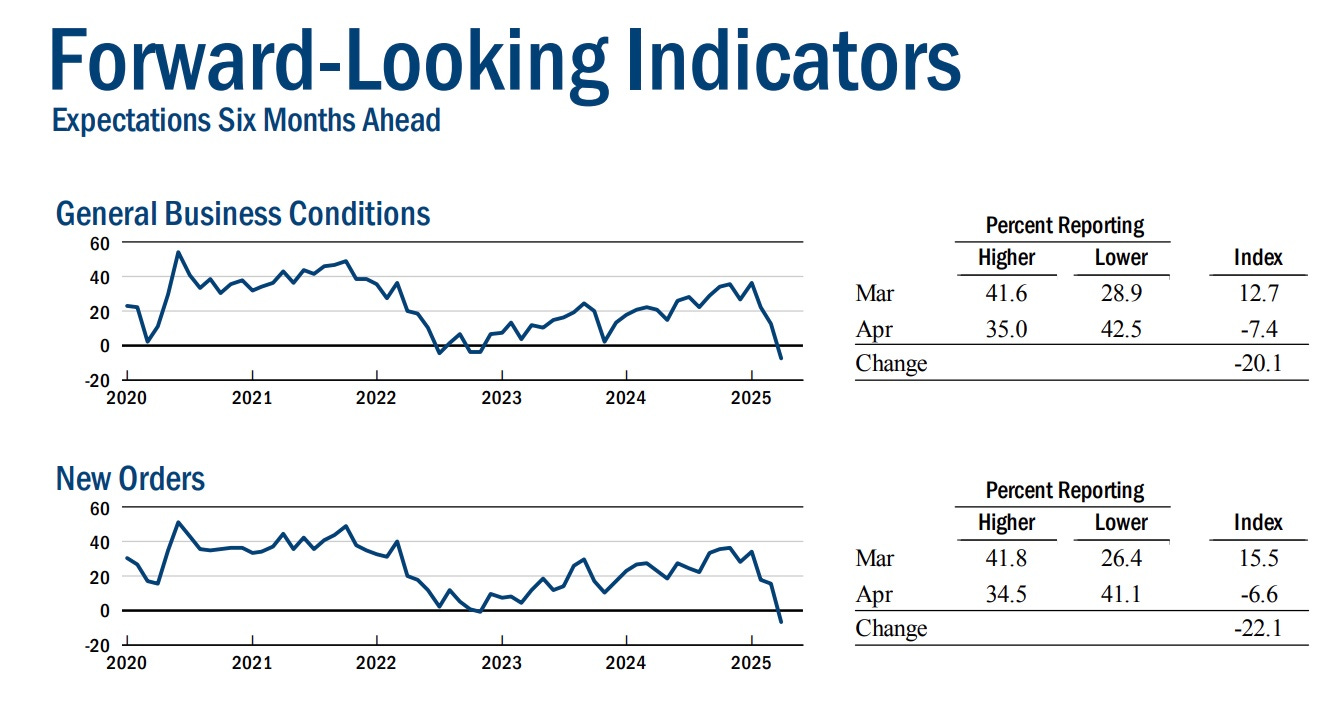 Forward-Looking Indicators
Expectations Six Months Ahead

General Business Conditions

60
40
20
0
-20
2020 2021 2022 2023 2024 2025

| | Percent Reporting Higher | Percent Reporting Lower | Index |
|---|---|---|---|
| Mar | 41.6 | 28.9 | 12.7 |
| Apr | 35.0 | 42.5 | -7.4 |
| Change | | | -20.1 |

New Orders

60
40
20
0
-20
2020 2021 2022 2023 2024 2025

| | Percent Reporting Higher | Percent Reporting Lower | Index |
|---|---|---|---|
| Mar | 41.8 | 26.4 | 15.5 |
| Apr | 34.5 | 41.1 | -6.6 |
| Change | | | -22.1 |